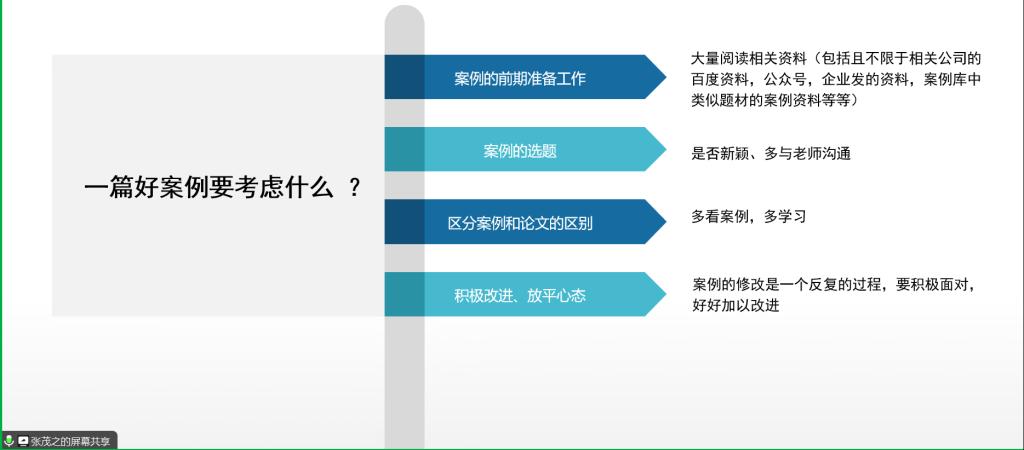 一篇好案例要考虑什么 ？

案例的前期准备工作

大量阅读相关资料（包括且不限于相关公司的百度资料，公众号，企业发的资料，案例库中类似题材的案例资料等等）

案例的选题

是否新颖、多与老师沟通

区分案例和论文的区别

多看案例，多学习

积极改进、放平心态

案例的修改是一个反复的过程，要积极面对，好好加以改进

张茂之的屏幕共享